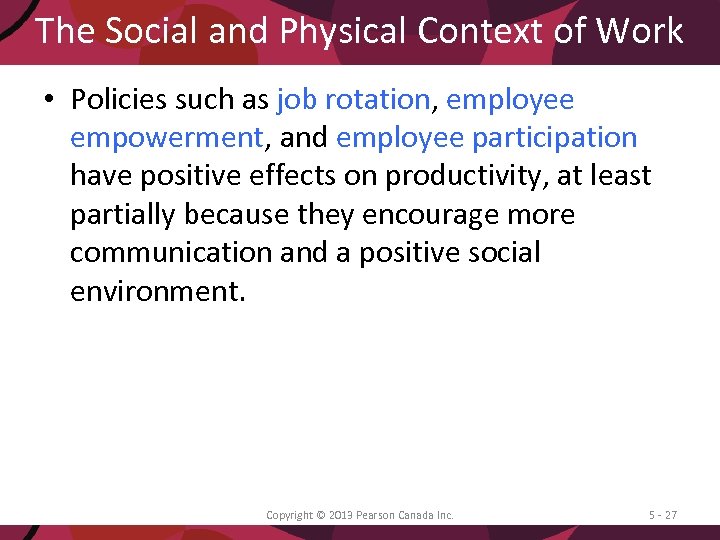 The Social and Physical Context of Work

• Policies such as job rotation, employee empowerment, and employee participation have positive effects on productivity, at least partially because they encourage more communication and a positive social environment.

Copyright © 2013 Pearson Canada Inc.

5 - 27